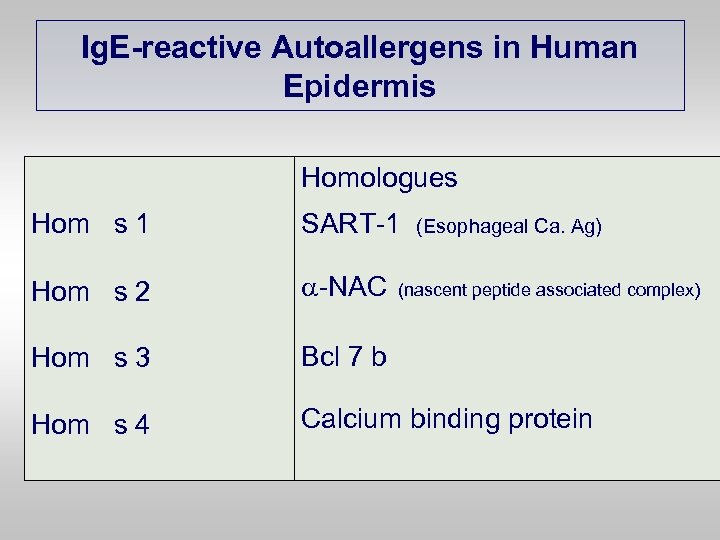 IgE-reactive Autoallergens in Human Epidermis

|  | Homologues |
|---|---|
| Hom s 1 | SART-1 (Esophageal Ca. Ag) |
| Hom s 2 | $\alpha$-NAC (nascent peptide associated complex) |
| Hom s 3 | Bcl 7 b |
| Hom s 4 | Calcium binding protein |